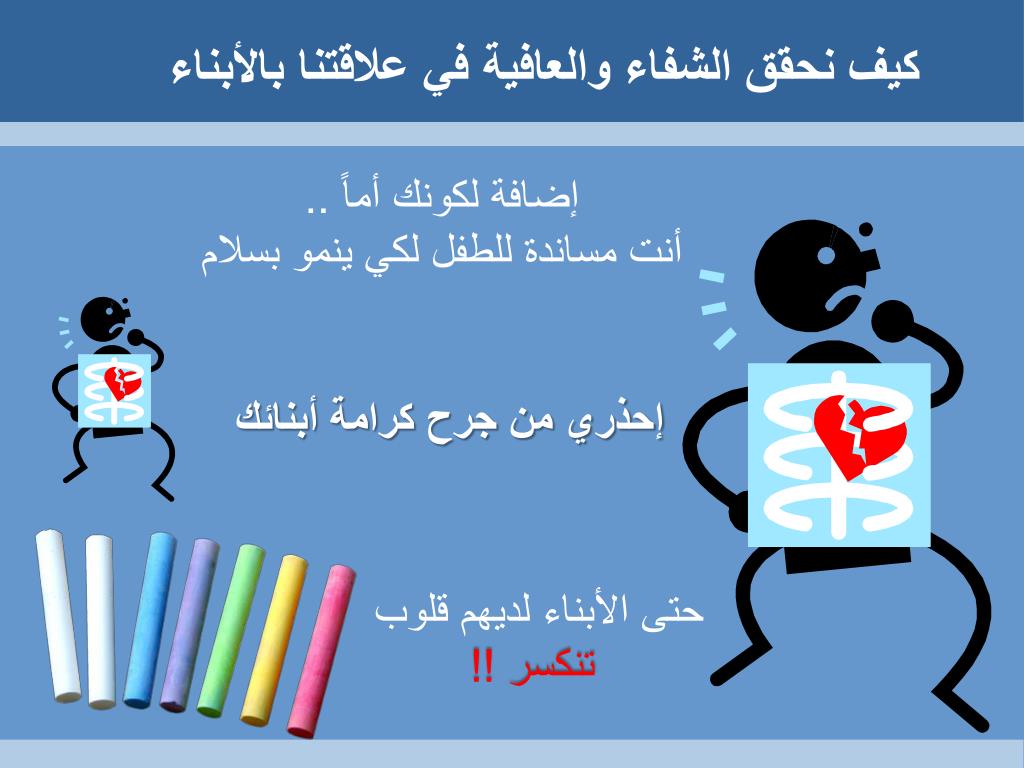 كيف نحقق الشفاء والعافية في علاقتنا بالأبناء

إضافة لكونك أماً ..
أنت مساندة للطفل لكي ينمو بسلام

إحذري من جرح كرامة أبنائك

حتى الأبناء لديهم قلوب
تنكسر !!